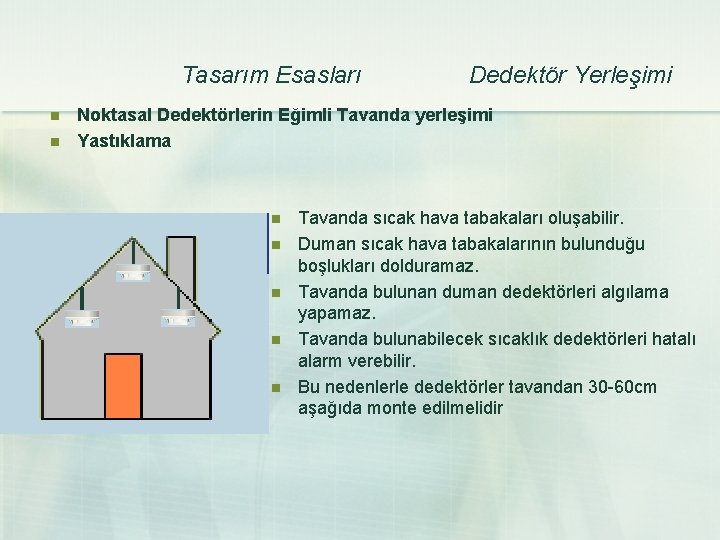 Tasarım Esasları Dedektör Yerleşimi

- Noktasal Dedektörlerin Eğimli Tavanda yerleşimi
- Yastıklama

- Tavanda sıcak hava tabakaları oluşabilir.
- Duman sıcak hava tabakalarının bulunduğu boşlukları dolduramaz.
- Tavanda bulunan duman dedektörleri algılama yapamaz.
- Tavanda bulunabilecek sıcaklık dedektörleri hatalı alarm verebilir.
- Bu nedenlerle dedektörler tavandan 30-60cm aşağıda monte edilmelidir